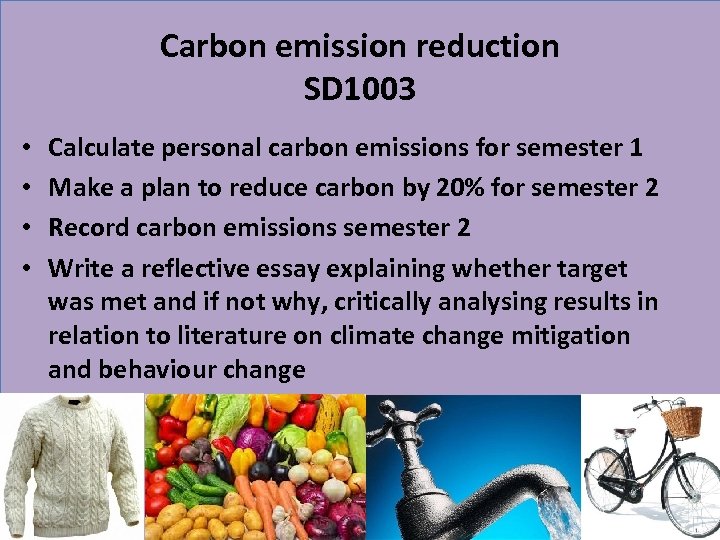 Carbon emission reduction
SD1003

• Calculate personal carbon emissions for semester 1
• Make a plan to reduce carbon by 20% for semester 2
• Record carbon emissions semester 2
• Write a reflective essay explaining whether target was met and if not why, critically analysing results in relation to literature on climate change mitigation and behaviour change